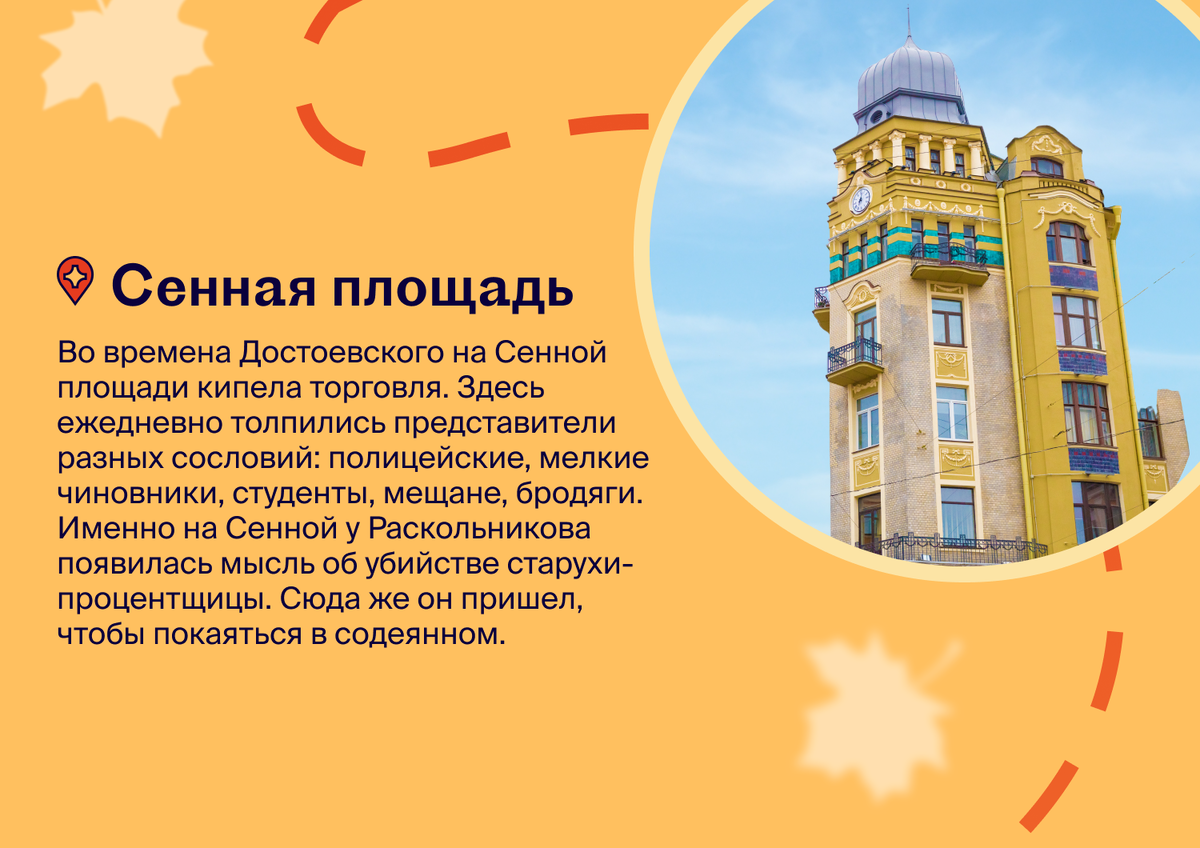 Сенная площадь

Во времена Достоевского на Сенной площади кипела торговля. Здесь ежедневно толпились представители разных сословий: полицейские, мелкие чиновники, студенты, мещане, бродяги. Именно на Сенной у Раскольникова появилась мысль об убийстве старухи-процентщицы. Сюда же он пришел, чтобы покаяться в содеянном.